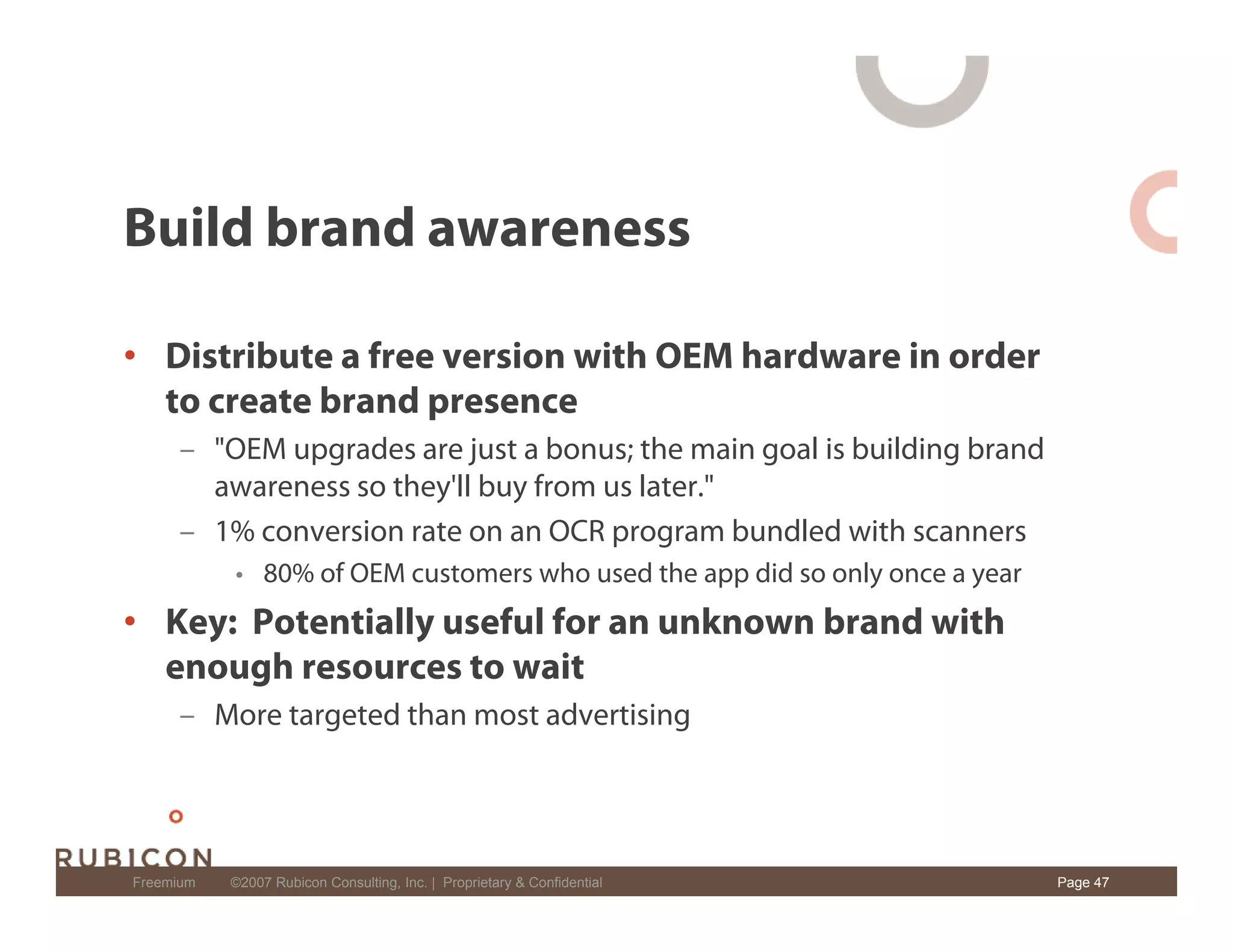 Build brand awareness

• Distribute a free version with OEM hardware in order to create brand presence

– "OEM upgrades are just a bonus; the main goal is building brand awareness so they'll buy from us later."

– 1% conversion rate on an OCR program bundled with scanners

• 80% of OEM customers who used the app did so only once a year

• Key: Potentially useful for an unknown brand with enough resources to wait

– More targeted than most advertising

RUBICON

Freemium ©2007 Rubicon Consulting, Inc. | Proprietary & Confidential Page 47